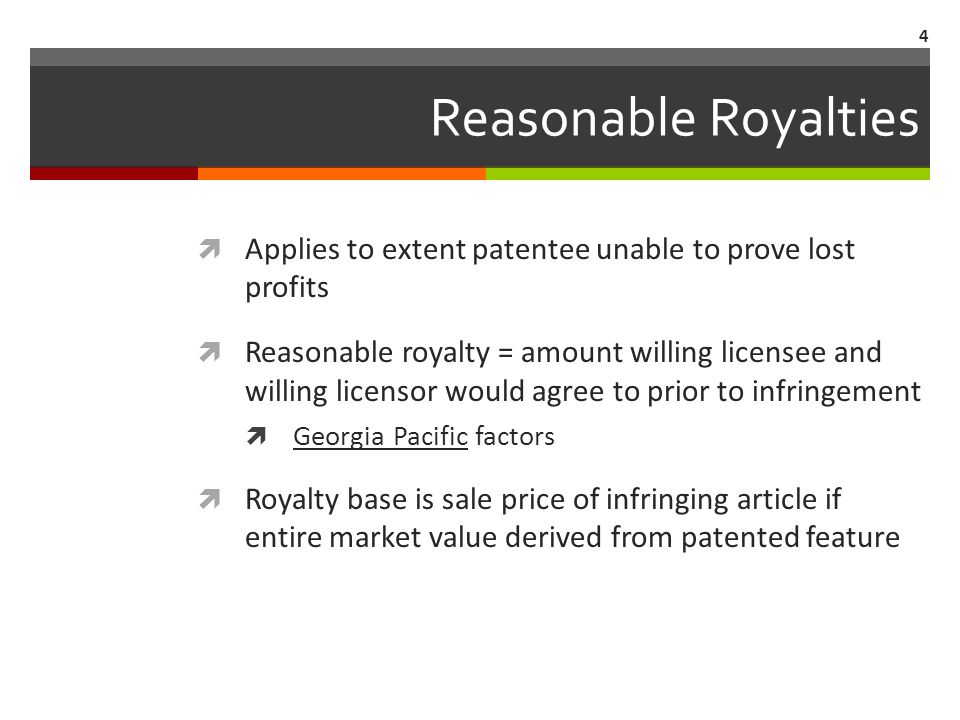 4

Reasonable Royalties

Applies to extent patentee unable to prove lost profits

Reasonable royalty = amount willing licensee and willing licensor would agree to prior to infringement

Georgia Pacific factors

Royalty base is sale price of infringing article if entire market value derived from patented feature